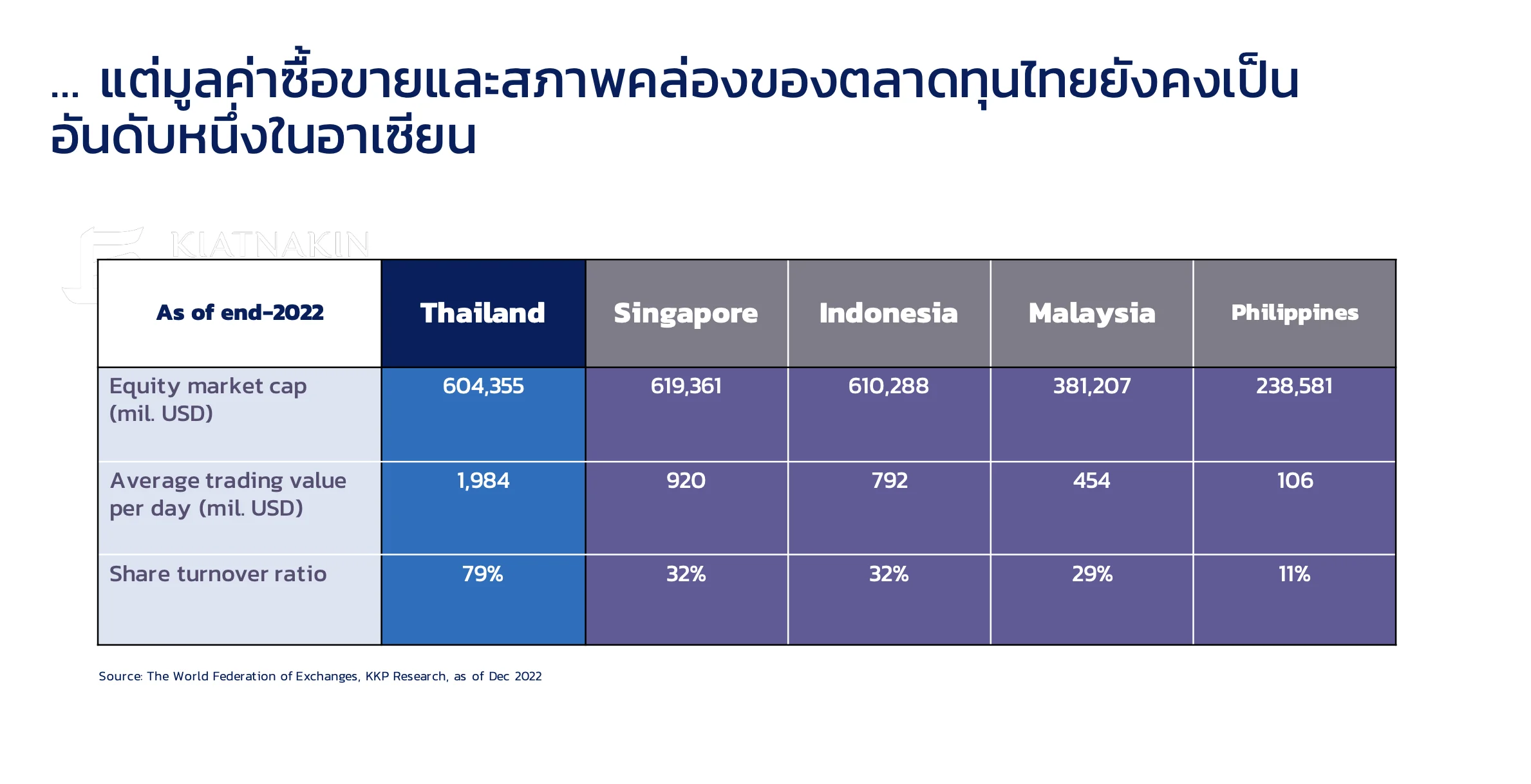 … แต่มูลค่าซื้อขายและสภาพคล่องของตลาดทุนไทยยังคงเป็นอันดับหนึ่งในอาเซียน

KIATNAKIN

| As of end-2022 | Thailand | Singapore | Indonesia | Malaysia | Philippines |
|---|---|---|---|---|---|
| Equity market cap (mil. USD) | 604,355 | 619,361 | 610,288 | 381,207 | 238,581 |
| Average trading value per day (mil. USD) | 1,984 | 920 | 792 | 454 | 106 |
| Share turnover ratio | 79% | 32% | 32% | 29% | 11% |

Source: The World Federation of Exchanges, KKP Research, as of Dec 2022